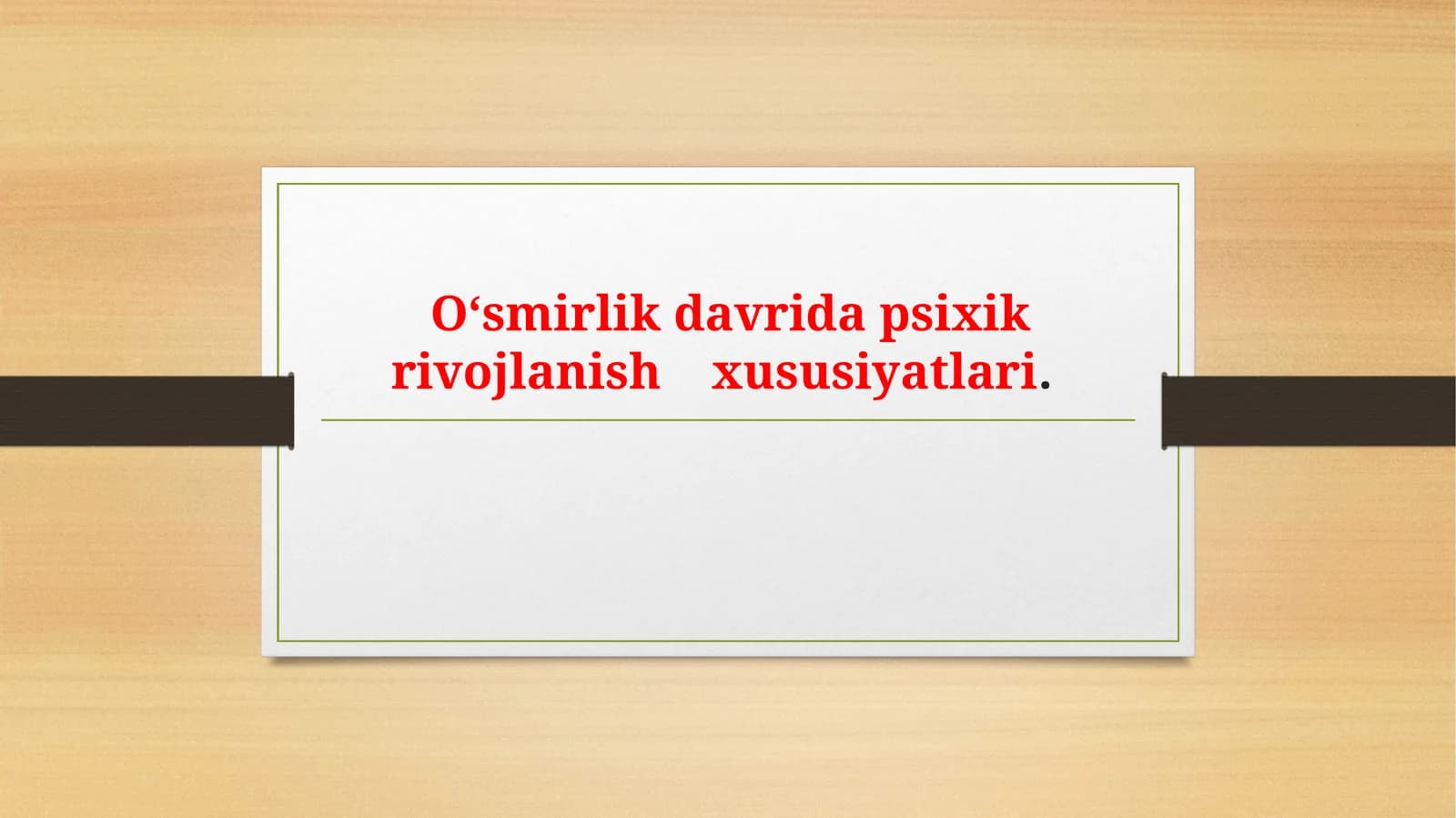 O‘smirlik davrida psixik rivojlanish xususiyatlari.